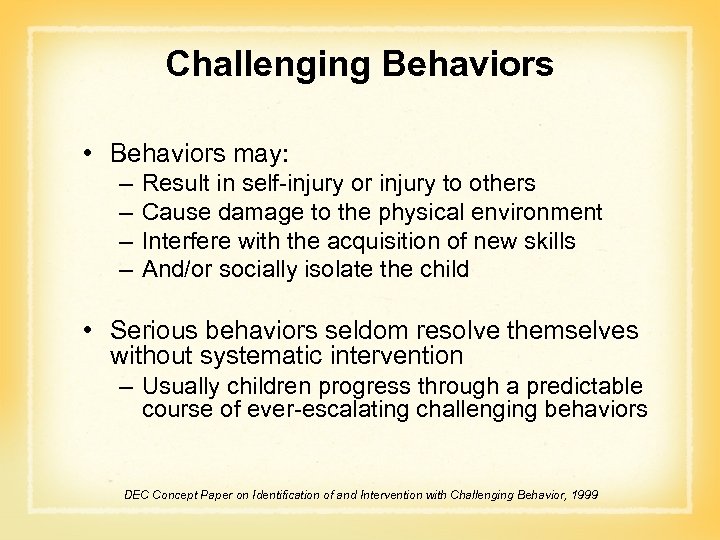 Challenging Behaviors

• Behaviors may:
– Result in self-injury or injury to others
– Cause damage to the physical environment
– Interfere with the acquisition of new skills
– And/or socially isolate the child

• Serious behaviors seldom resolve themselves without systematic intervention
– Usually children progress through a predictable course of ever-escalating challenging behaviors

DEC Concept Paper on Identification of and Intervention with Challenging Behavior, 1999